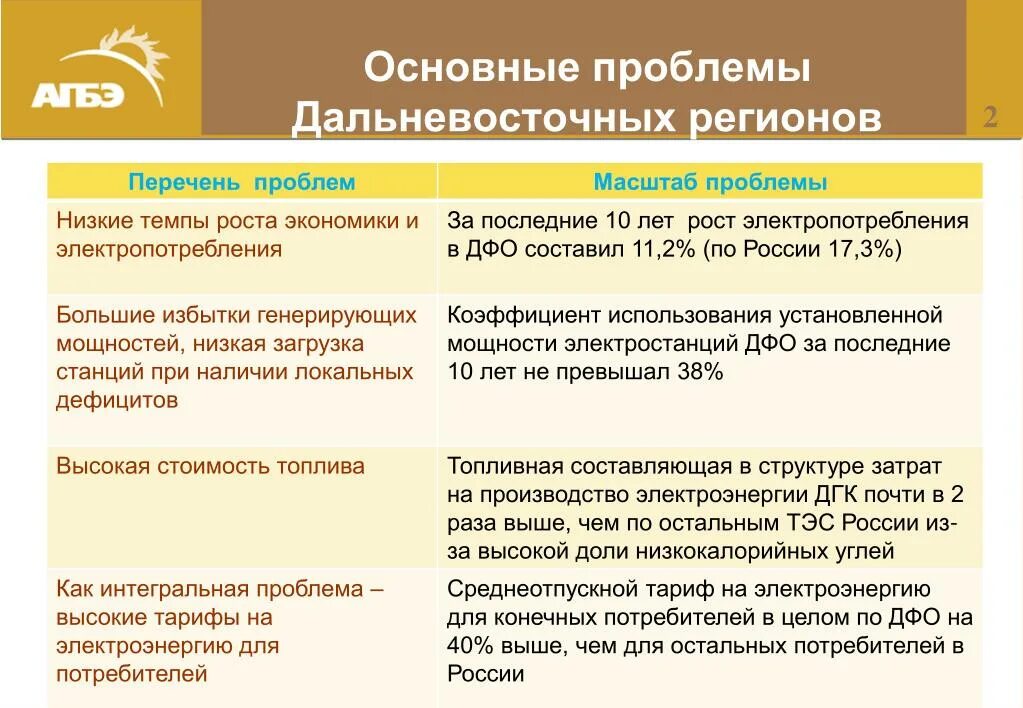 АГБЭ

Основные проблемы Дальневосточных регионов

2

| Перечень проблем | Масштаб проблемы |
|---|---|
| Низкие темпы роста экономики и электропотребления | За последние 10 лет рост электропотребления в ДФО составил 11,2% (по России 17,3%) |
| Большие избытки генерирующих мощностей, низкая загрузка станций при наличии локальных дефицитов | Коэффициент использования установленной мощности электростанций ДФО за последние 10 лет не превышал 38% |
| Высокая стоимость топлива | Топливная составляющая в структуре затрат на производство электроэнергии ДГК почти в 2 раза выше, чем по остальным ТЭС России из-за высокой доли низкокалорийных углей |
| Как интегральная проблема – высокие тарифы на электроэнергию для потребителей | Среднеотпускной тариф на электроэнергию для конечных потребителей в целом по ДФО на 40% выше, чем для остальных потребителей в России |